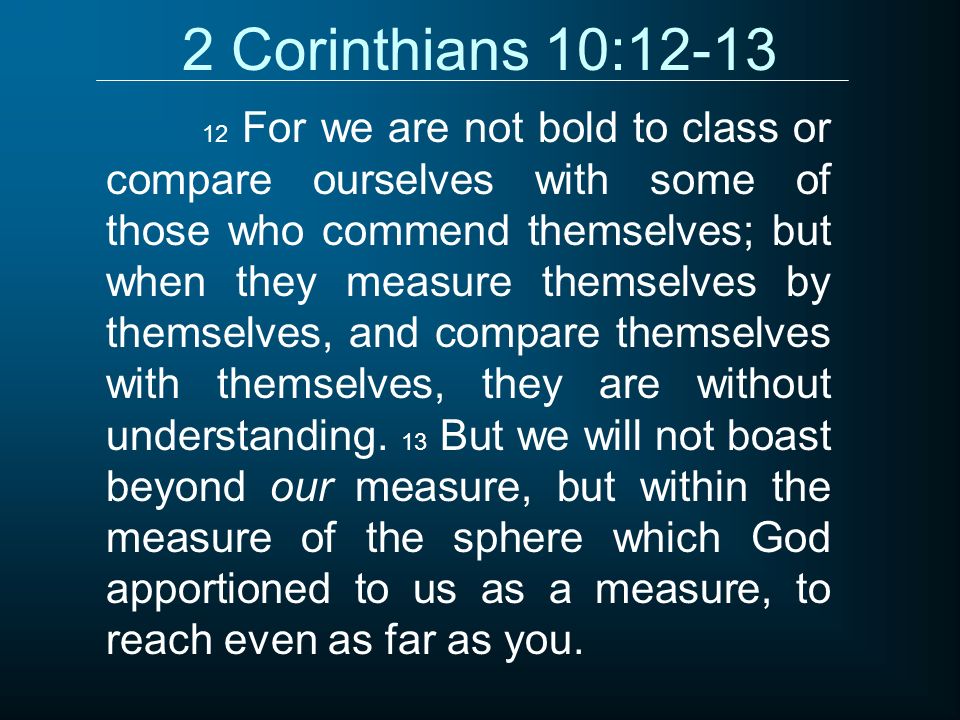 2 Corinthians 10:12-13

12 For we are not bold to class or compare ourselves with some of those who commend themselves; but when they measure themselves by themselves, and compare themselves with themselves, they are without understanding. 13 But we will not boast beyond our measure, but within the measure of the sphere which God apportioned to us as a measure, to reach even as far as you.